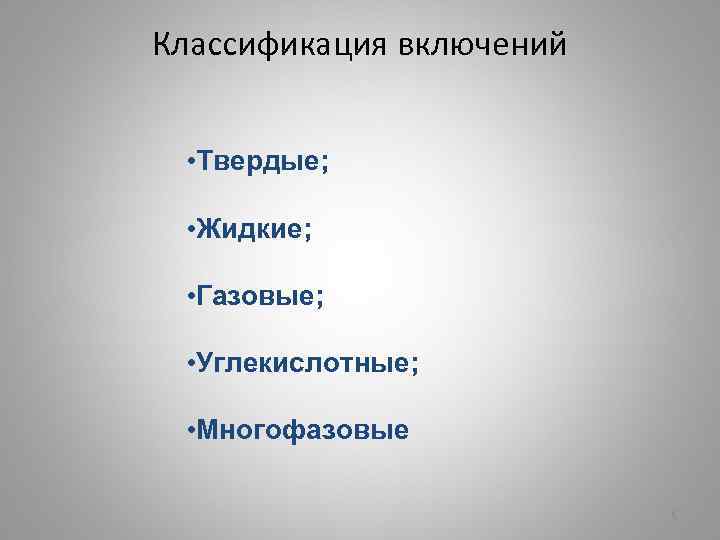 Классификация включений

•Твердые;

•Жидкие;

•Газовые;

•Углекислотные;

•Многофазовые